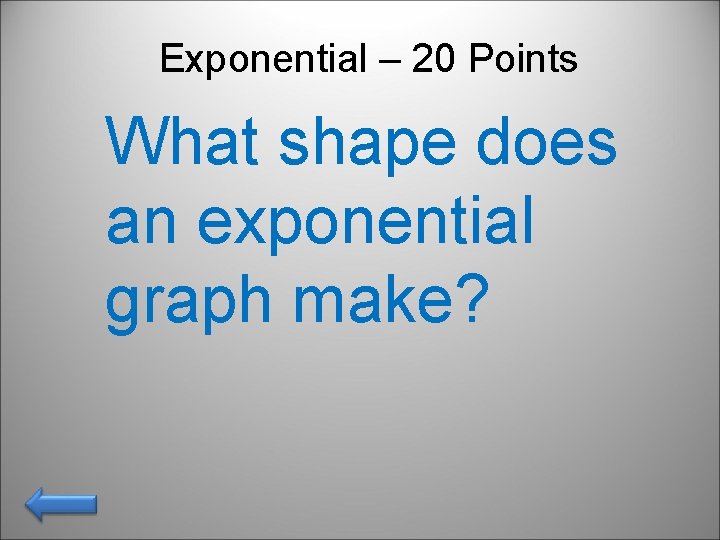 Exponential – 20 Points

What shape does an exponential graph make?